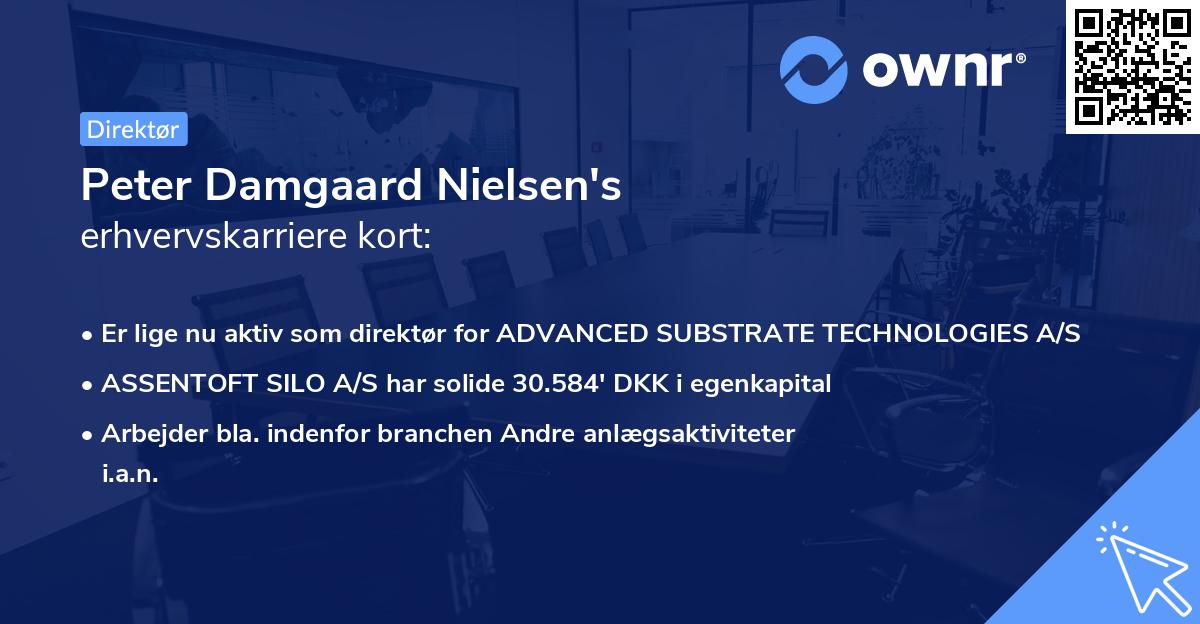 ownr®

Direktør

Peter Damgaard Nielsen's
erhvervskarriere kort:

• Er lige nu aktiv som direktør for ADVANCED SUBSTRATE TECHNOLOGIES A/S
• ASSENTOFT SILO A/S har solide 30.584' DKK i egenkapital
• Arbejder bla. indenfor branchen Andre anlægsaktiviteter i.a.n.